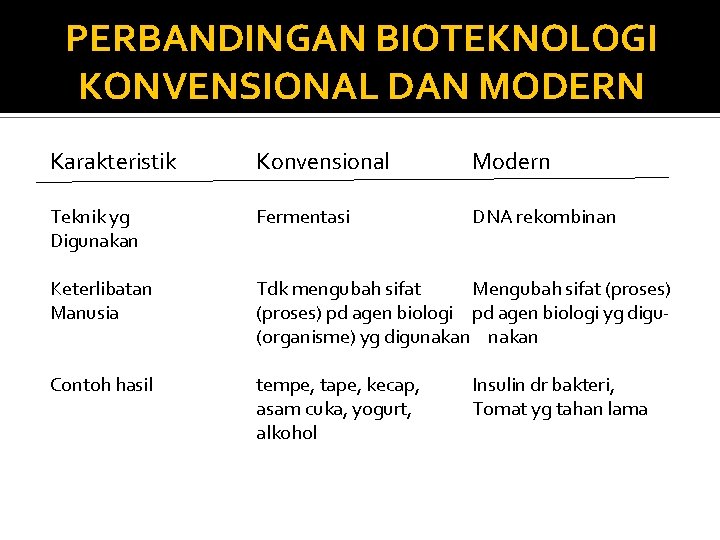 PERBANDINGAN BIOTEKNOLOGI KONVENSIONAL DAN MODERN

| Karakteristik | Konvensional | Modern |
|---|---|---|
| Teknik yg Digunakan | Fermentasi | DNA rekombinan |
| Keterlibatan Manusia | Tdk mengubah sifat (proses) pd agen biologi (organisme) yg digunakan | Mengubah sifat (proses) pd agen biologi yg digunakan |
| Contoh hasil | tempe, tape, kecap, asam cuka, yogurt, alkohol | Insulin dr bakteri, Tomat yg tahan lama |